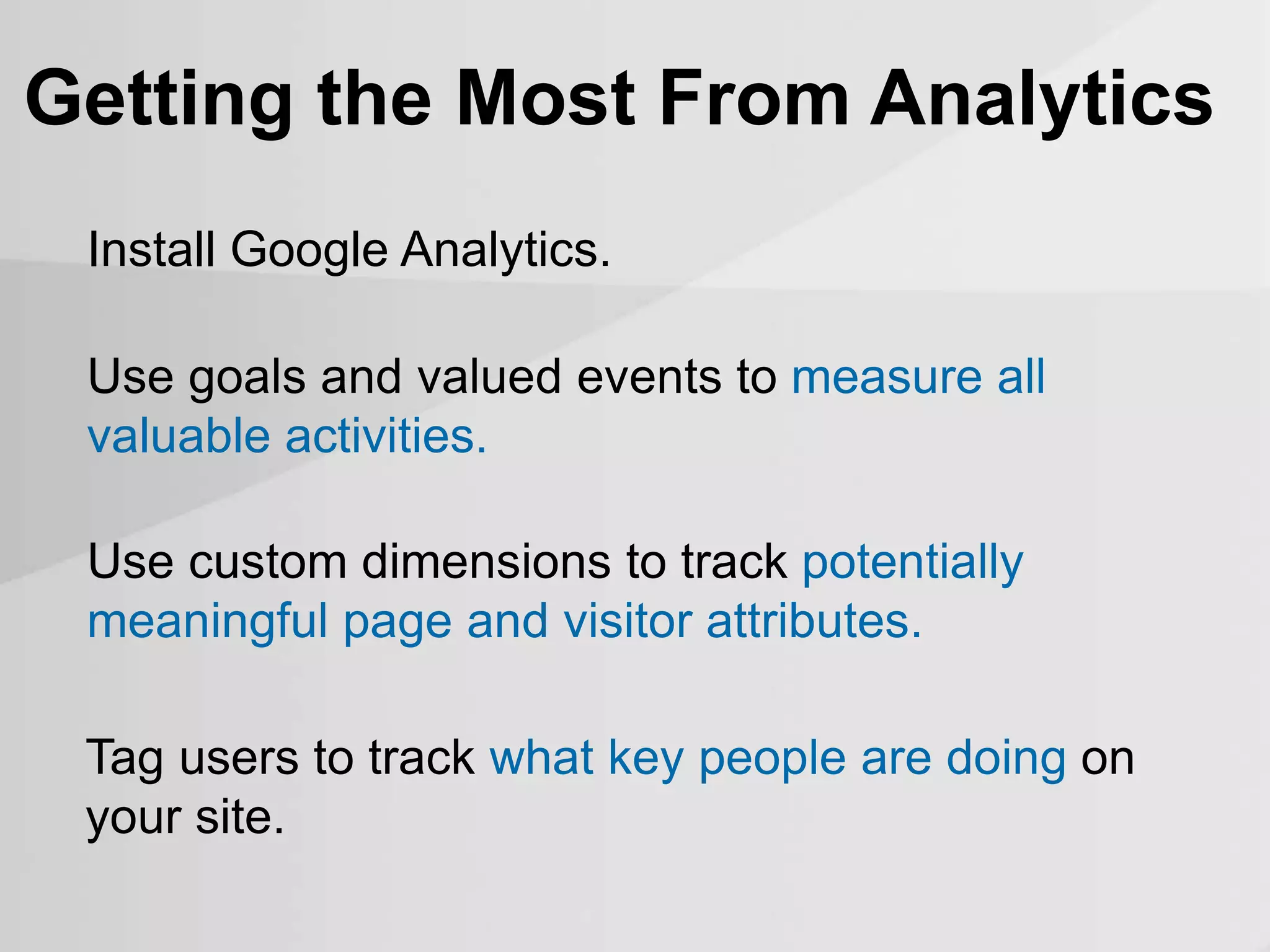 Getting the Most From Analytics

Install Google Analytics.

Use goals and valued events to measure all valuable activities.

Use custom dimensions to track potentially meaningful page and visitor attributes.

Tag users to track what key people are doing on your site.